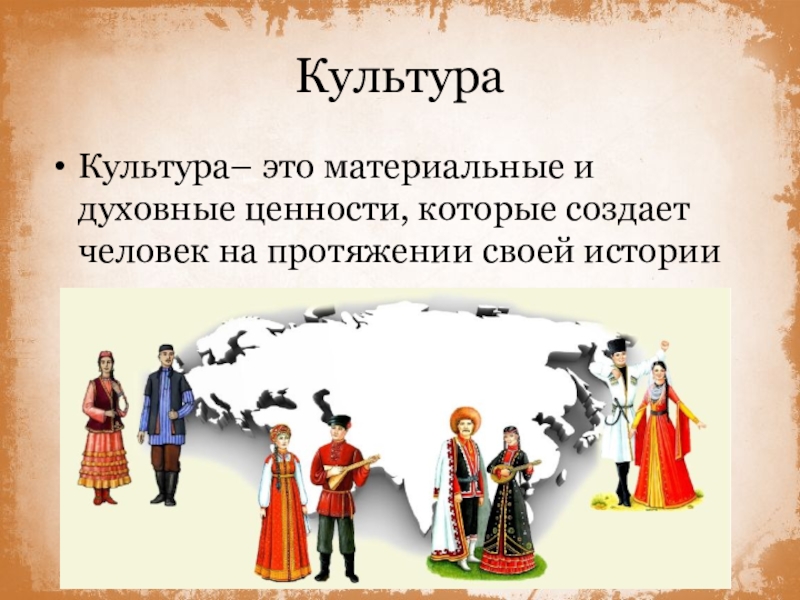 Культура

• Культура– это материальные и духовные ценности, которые создает человек на протяжении своей истории